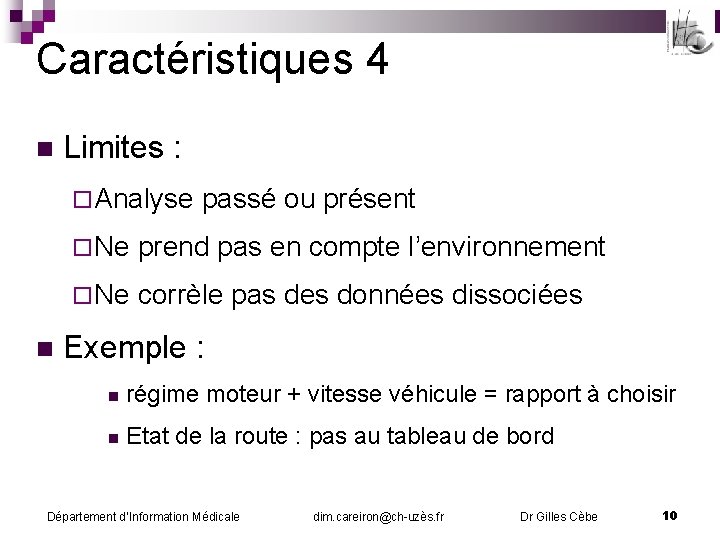 Caractéristiques 4

Limites :

Analyse passé ou présent

Ne prend pas en compte l'environnement

Ne corrèle pas des données dissociées

Exemple :

régime moteur + vitesse véhicule = rapport à choisir

Etat de la route : pas au tableau de bord

Département d'Information Médicale dim.careiron@ch-uzès.fr Dr Gilles Cèbe 10